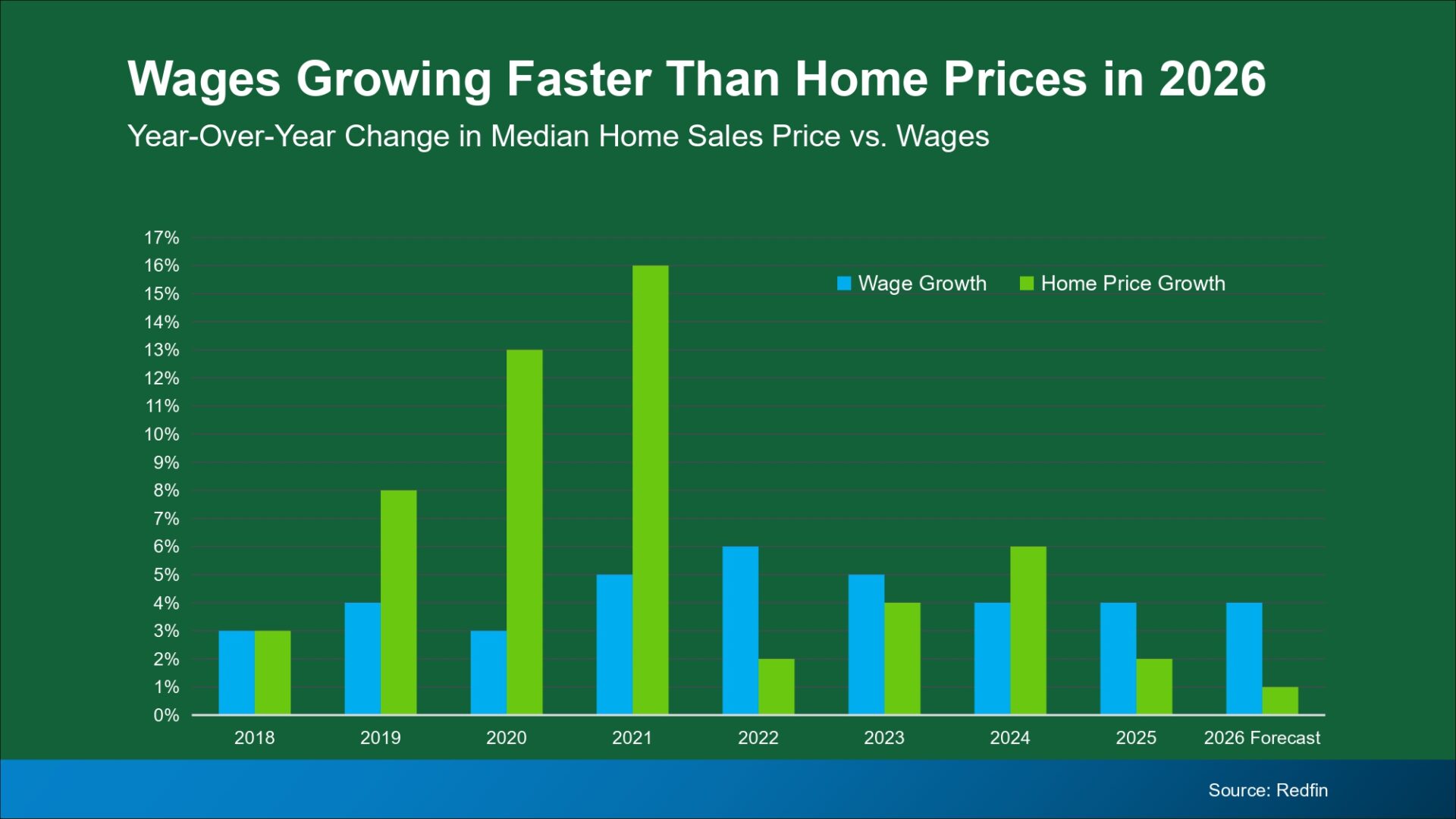 Wages Growing Faster Than Home Prices in 2026

Year-Over-Year Change in Median Home Sales Price vs. Wages

17%
16%
15%
14%
13%
12%
11%
10%
9%
8%
7%
6%
5%
4%
3%
2%
1%
0%

Wage Growth
Home Price Growth

2018
2019
2020
2021
2022
2023
2024
2025
2026 Forecast

Source: Redfin